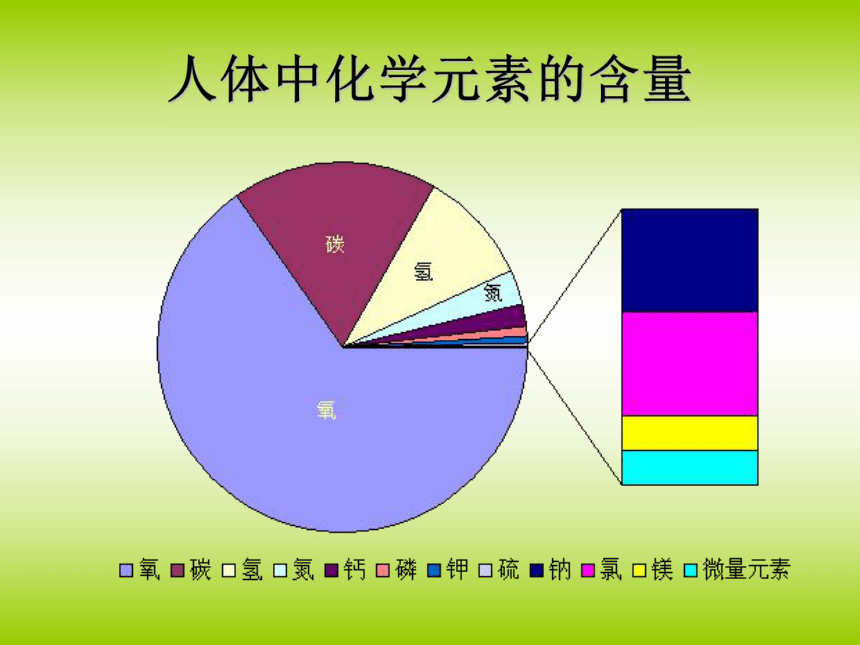 人体中化学元素的含量

碳
氢
氮
氧

氧 碳 氢 氮 钙 磷 钾 硫 钠 氯 镁 微量元素